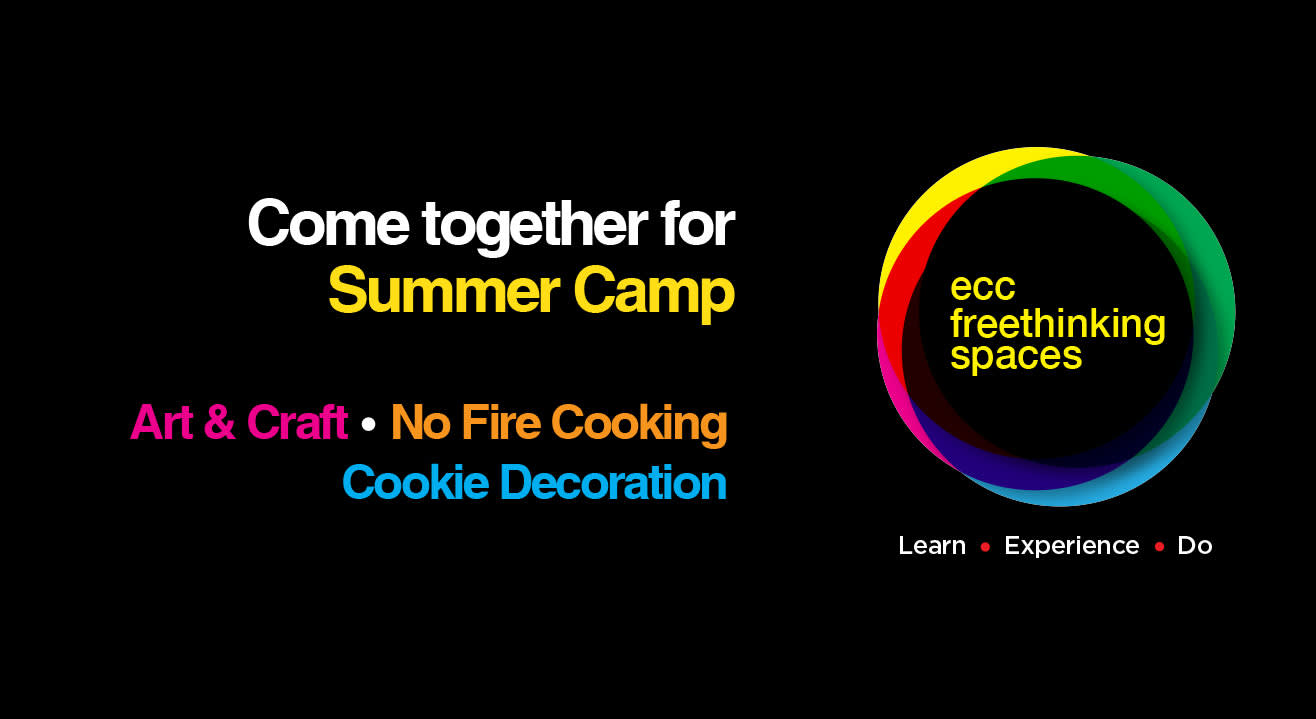 Come together for
Summer Camp

Art & Craft • No Fire Cooking
Cookie Decoration

ecc
freethinking
spaces

Learn • Experience • Do